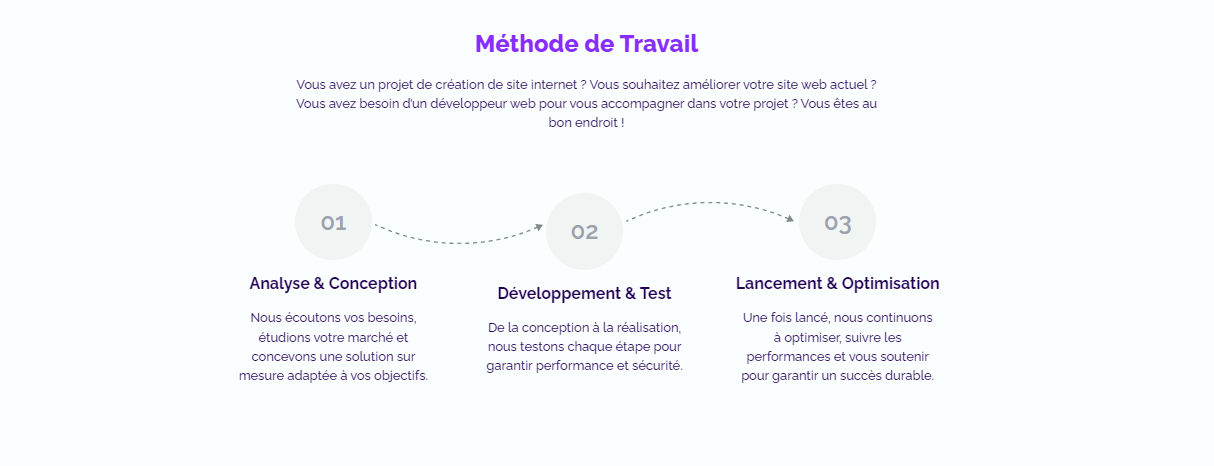 Méthode de Travail

Vous avez un projet de création de site internet ? Vous souhaitez améliorer votre site web actuel ? Vous avez besoin d'un développeur web pour vous accompagner dans votre projet ? Vous êtes au bon endroit !

01

Analyse & Conception

Nous écoutons vos besoins, étudions votre marché et concevons une solution sur mesure adaptée à vos objectifs.

02

Développement & Test

De la conception à la réalisation, nous testons chaque étape pour garantir performance et sécurité.

03

Lancement & Optimisation

Une fois lancé, nous continuons à optimiser, suivre les performances et vous soutenir pour garantir un succès durable.